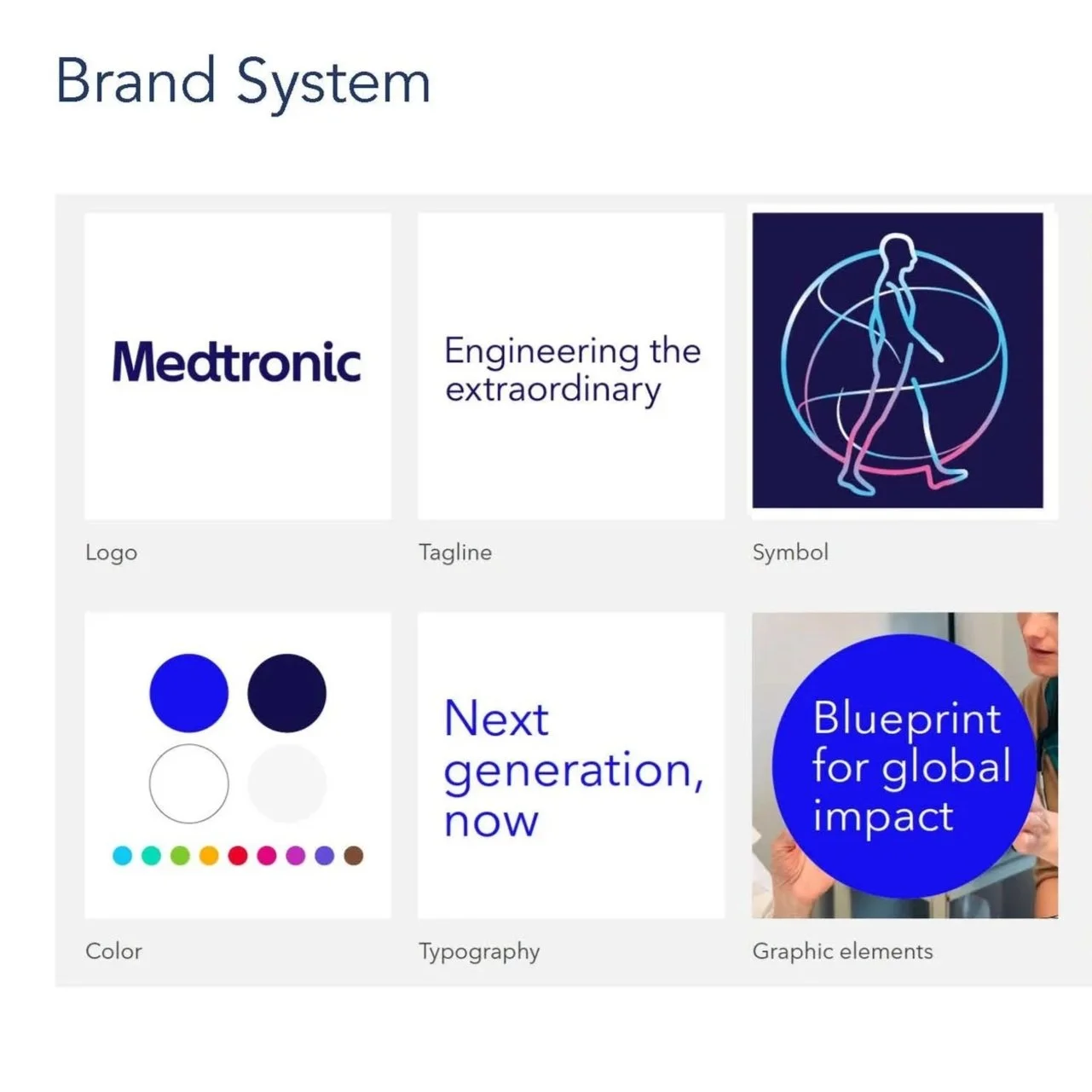 Brand System

Medtronic

Logo

Engineering the extraordinary

Tagline

Symbol

Color

Next generation, now

Typography

Blueprint for global impact

Graphic elements